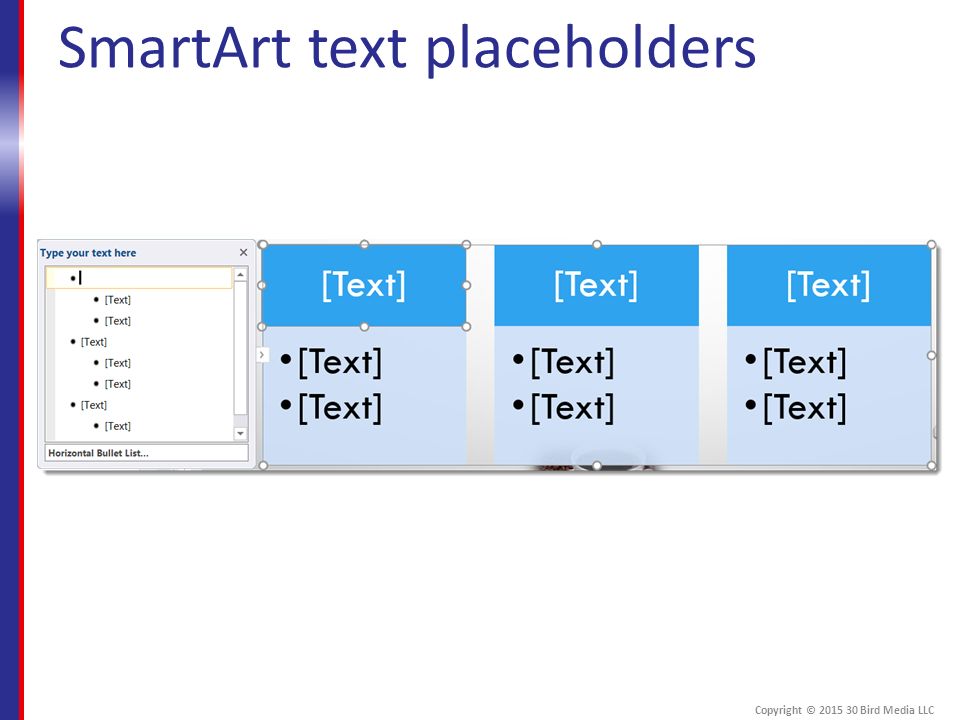 SmartArt text placeholders

Type your text here ×

•
• [Text]
• [Text]
• [Text]
• [Text]
• [Text]
• [Text]
• [Text]

Horizontal Bullet List...

[Text]
• [Text]
• [Text]

[Text]
• [Text]
• [Text]

[Text]
• [Text]
• [Text]

Copyright © 2015 30 Bird Media LLC